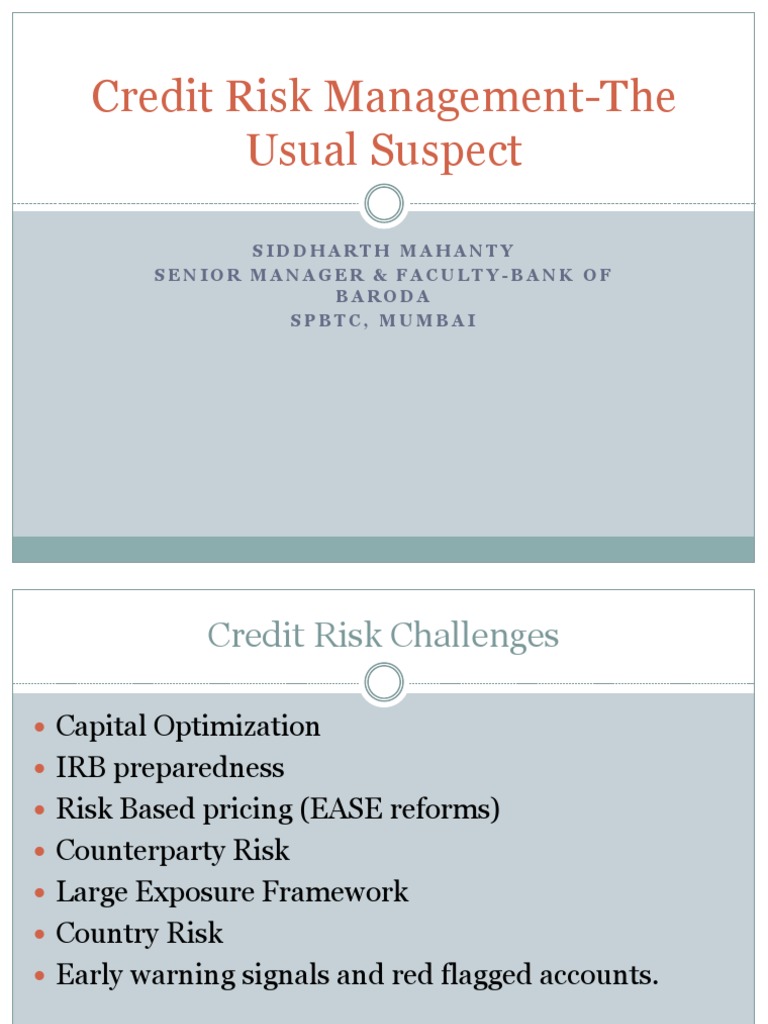 Credit Risk Management-The Usual Suspect

SIDDHARTH MAHANTY
SENIOR MANAGER & FACULTY-BANK OF BARODA
SPBTC, MUMBAI

Credit Risk Challenges

- Capital Optimization
- IRB preparedness
- Risk Based pricing (EASE reforms)
- Counterparty Risk
- Large Exposure Framework
- Country Risk
- Early warning signals and red flagged accounts.